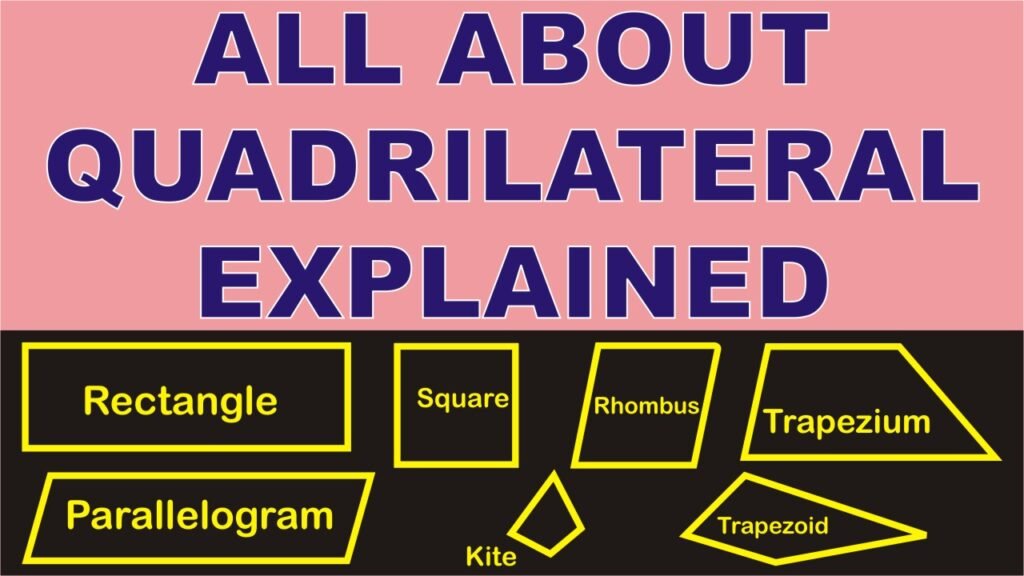 ALL ABOUT QUADRILATERAL EXPLAINED

Rectangle

Square

Rhombus

Trapezium

Parallelogram

Kite

Trapezoid